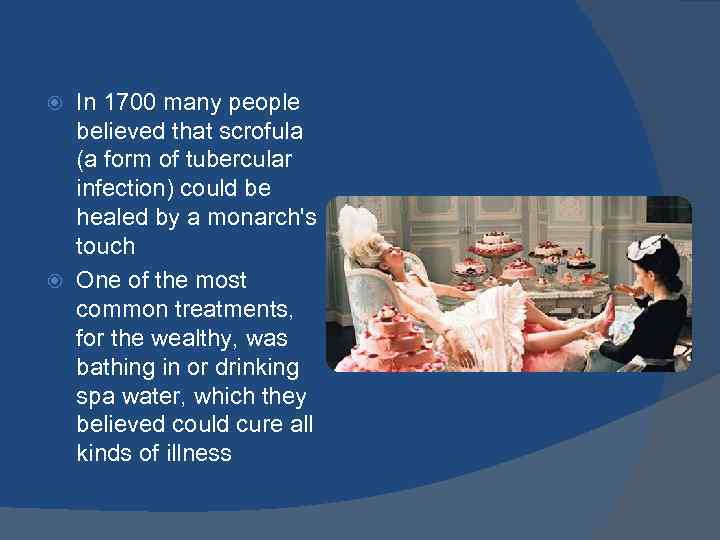 In 1700 many people believed that scrofula (a form of tubercular infection) could be healed by a monarch's touch

One of the most common treatments, for the wealthy, was bathing in or drinking spa water, which they believed could cure all kinds of illness